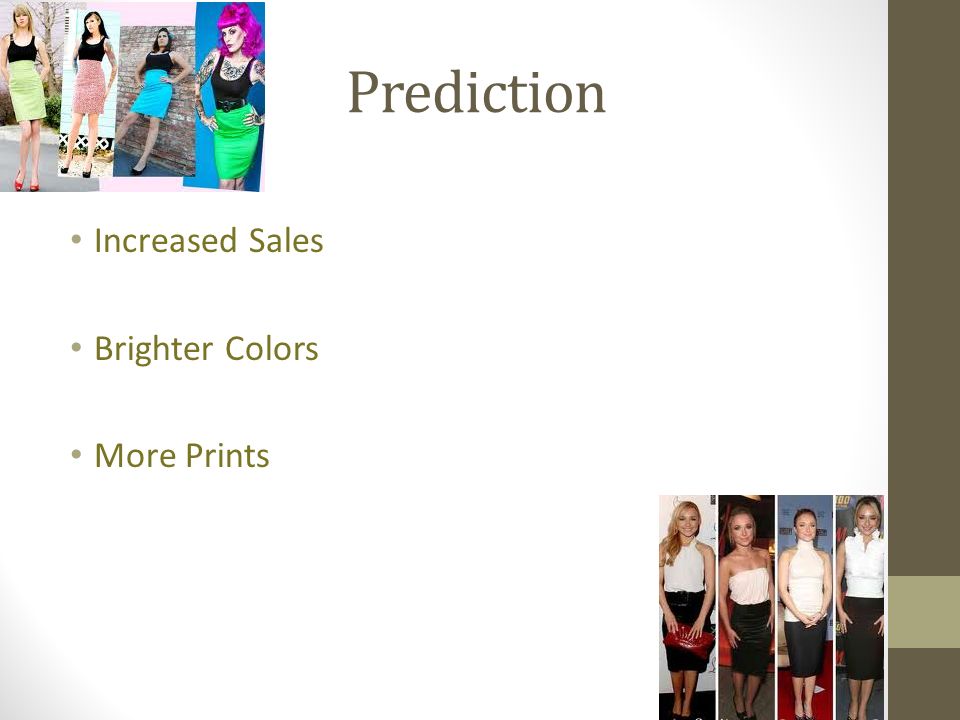 Prediction

• Increased Sales

• Brighter Colors

• More Prints